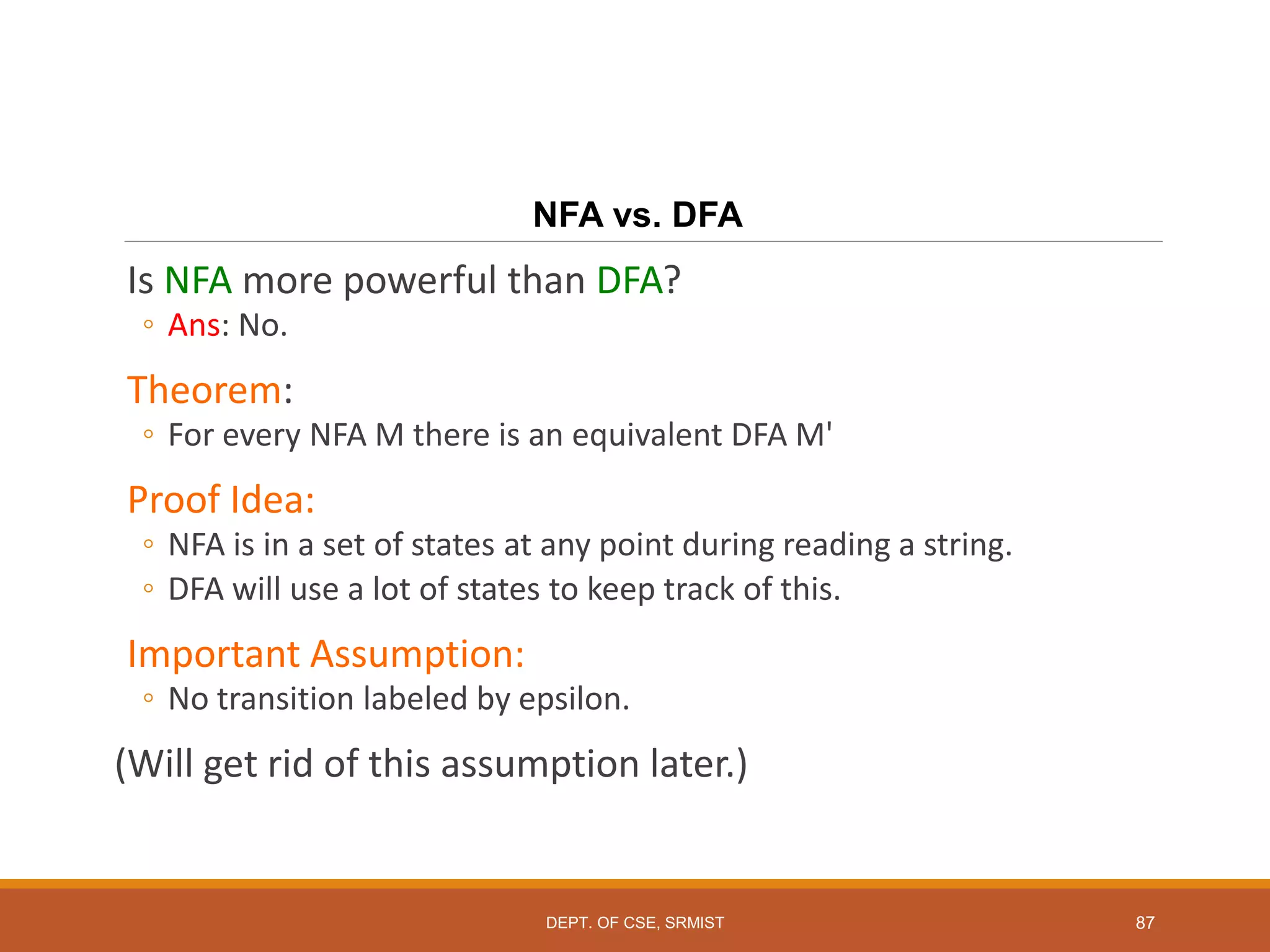 NFA vs. DFA

Is NFA more powerful than DFA?

◦ Ans: No.

Theorem:

◦ For every NFA M there is an equivalent DFA M'

Proof Idea:

◦ NFA is in a set of states at any point during reading a string.

◦ DFA will use a lot of states to keep track of this.

Important Assumption:

◦ No transition labeled by epsilon.

(Will get rid of this assumption later.)

DEPT. OF CSE, SRMIST

87